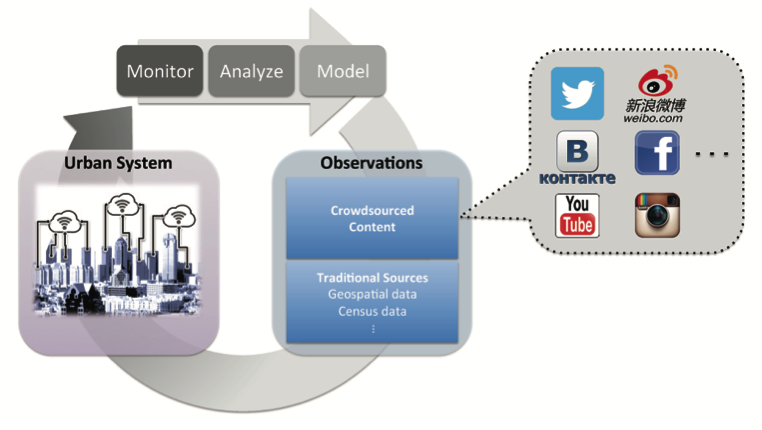 Monitor
Analyze
Model

Urban System

Observations

Crowdsourced Content

Traditional Sources
Geospatial data
Census data
⋮

新浪微博
weibo.com

B
контакте

f

...

You Tube